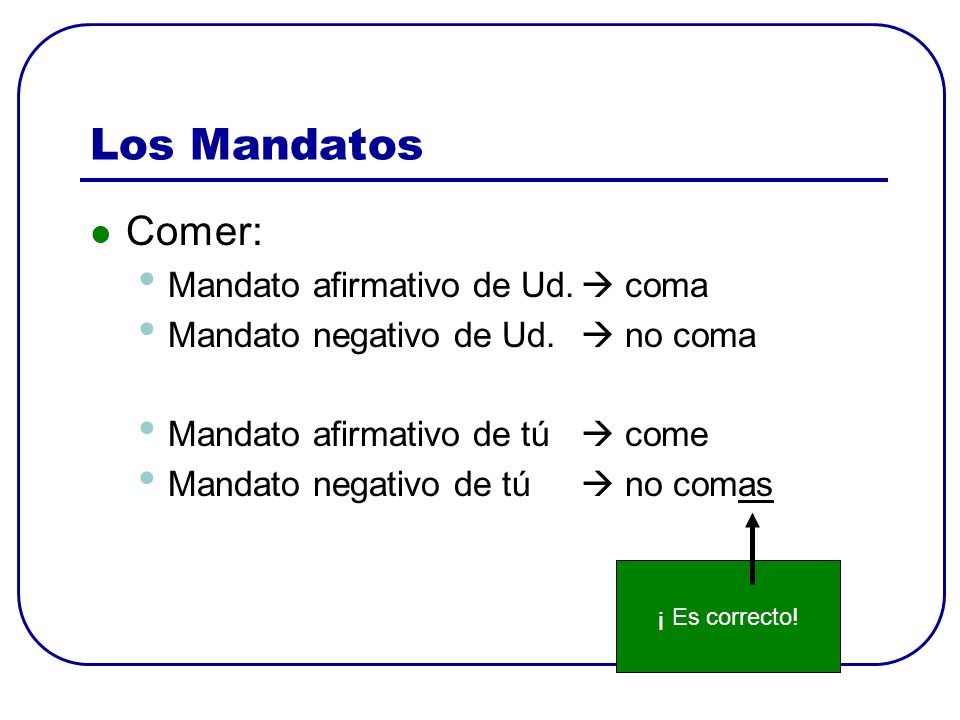 Los Mandatos

Comer:

Mandato afirmativo de Ud. → coma

Mandato negativo de Ud. → no coma

Mandato afirmativo de tú → come

Mandato negativo de tú → no comas

¡ Es correcto!